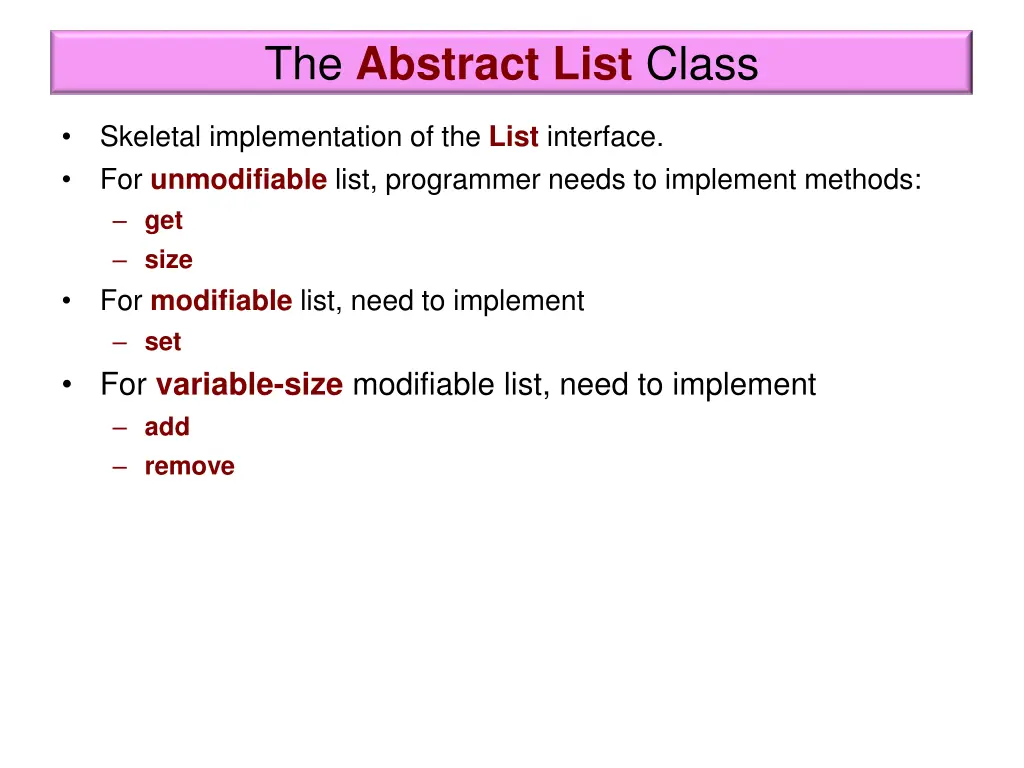 The Abstract List Class

• Skeletal implementation of the List interface.
• For unmodifiable list, programmer needs to implement methods:
– get
– size
• For modifiable list, need to implement
– set
• For variable-size modifiable list, need to implement
– add
– remove